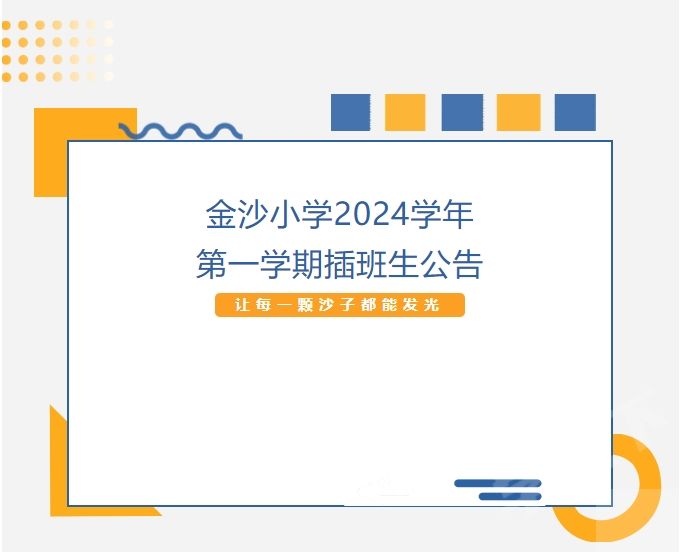 金沙小学2024学年
第一学期插班生公告

让每一颗沙子都能发光